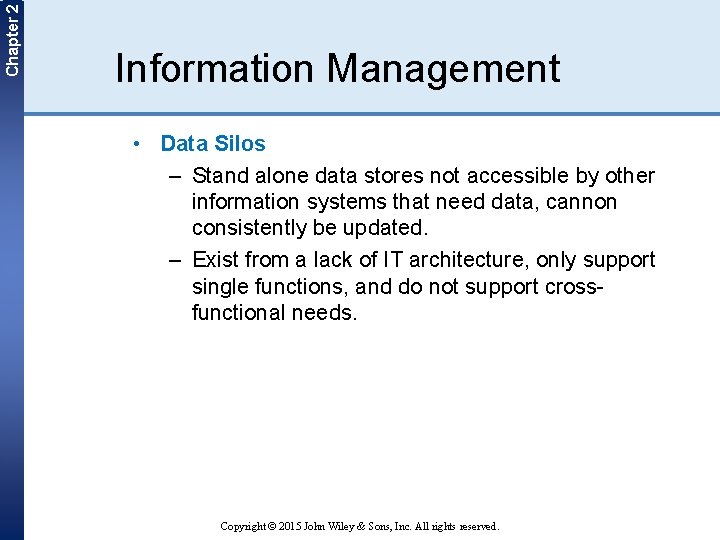 Chapter 2

Information Management

• Data Silos
– Stand alone data stores not accessible by other information systems that need data, cannon consistently be updated.
– Exist from a lack of IT architecture, only support single functions, and do not support cross-functional needs.

Copyright © 2015 John Wiley & Sons, Inc. All rights reserved.